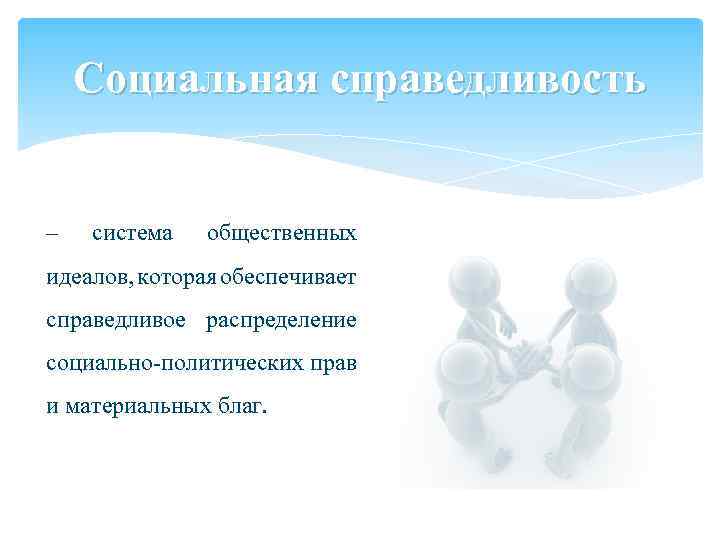 Социальная справедливость

– система общественных идеалов, которая обеспечивает справедливое распределение социально-политических прав и материальных благ.